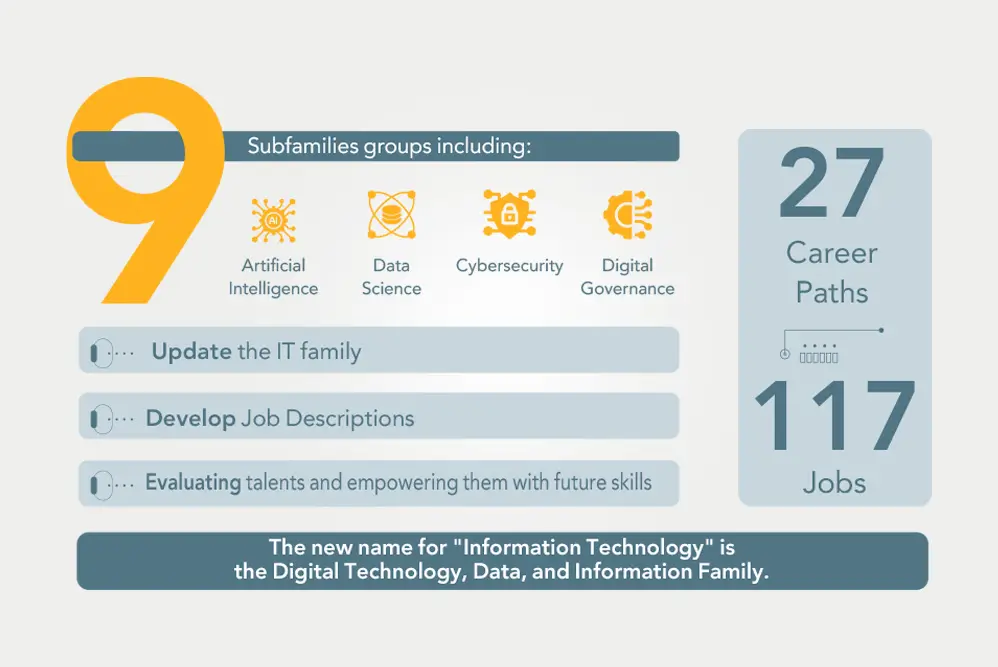 9

Subfamilies groups including:

AI

Artificial Intelligence

Data Science

Cybersecurity

Digital Governance

Update the IT family

Develop Job Descriptions

Evaluating talents and empowering them with future skills

27

Career Paths

117

Jobs

The new name for "Information Technology" is the Digital Technology, Data, and Information Family.